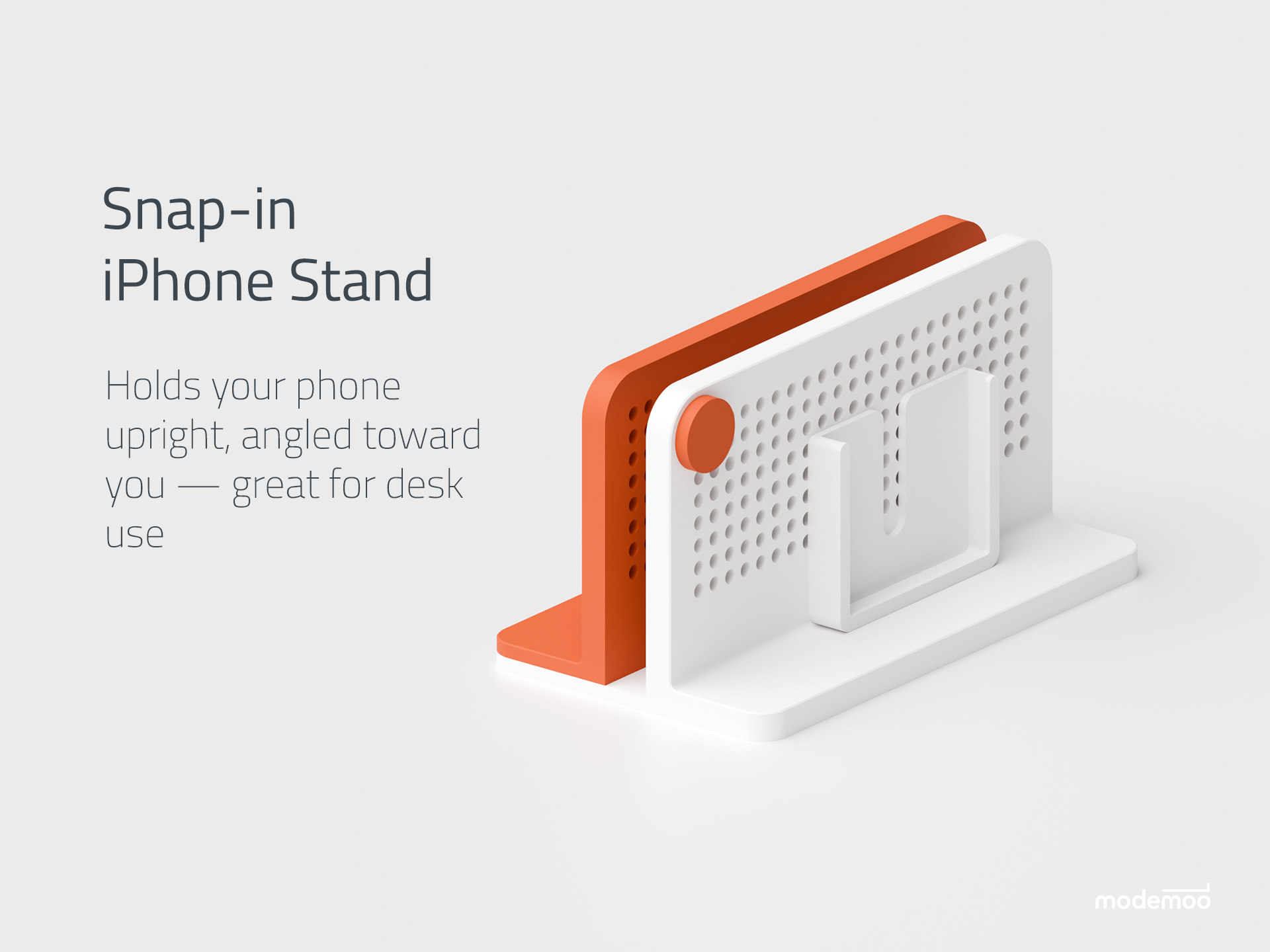 Snap-in
iPhone Stand

Holds your phone upright, angled toward you — great for desk use

modemoo